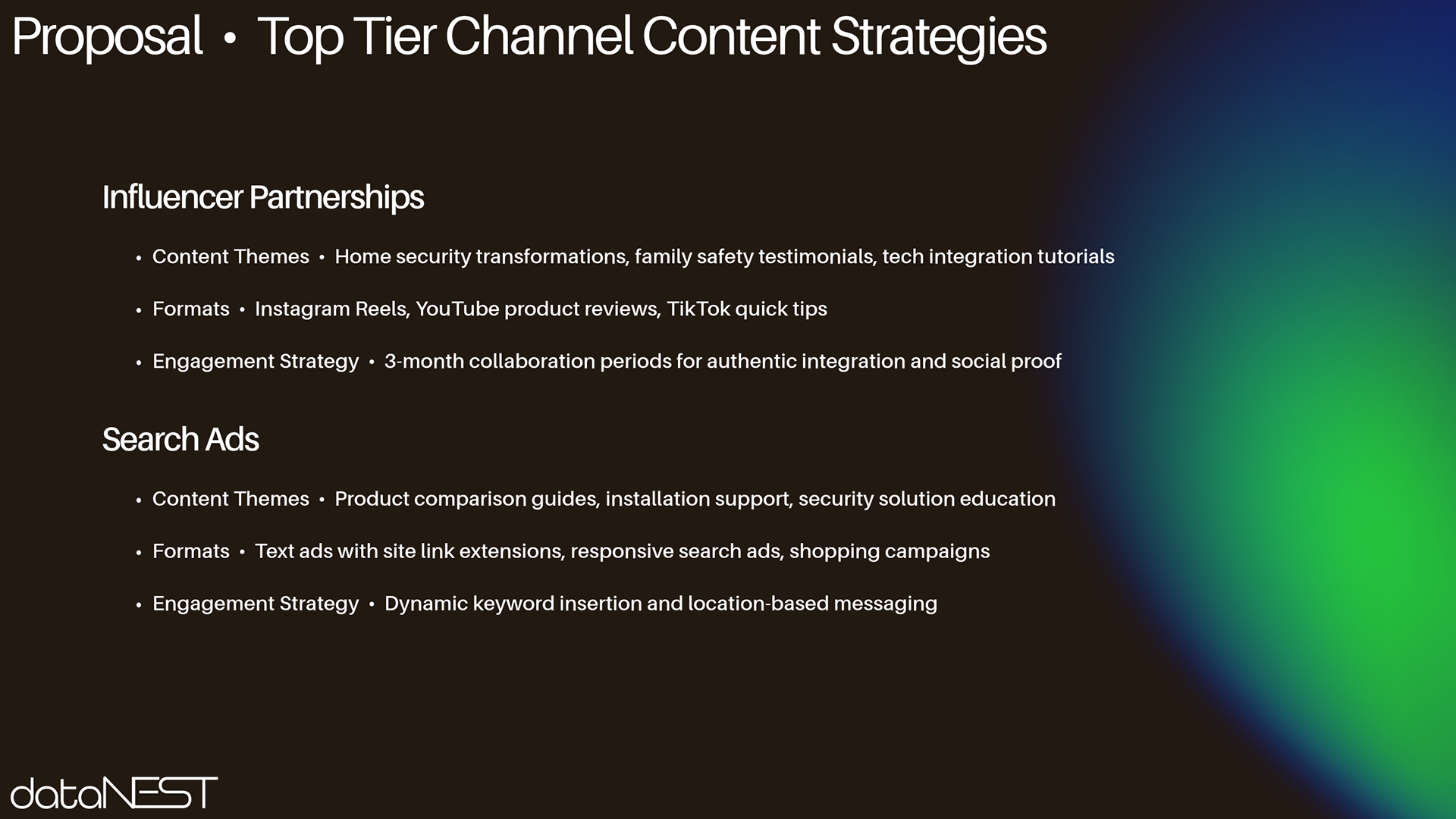 Proposal • Top Tier Channel Content Strategies

Influencer Partnerships

• Content Themes • Home security transformations, family safety testimonials, tech integration tutorials

• Formats • Instagram Reels, YouTube product reviews, TikTok quick tips

• Engagement Strategy • 3-month collaboration periods for authentic integration and social proof

Search Ads

• Content Themes • Product comparison guides, installation support, security solution education

• Formats • Text ads with site link extensions, responsive search ads, shopping campaigns

• Engagement Strategy • Dynamic keyword insertion and location-based messaging

dataNEST